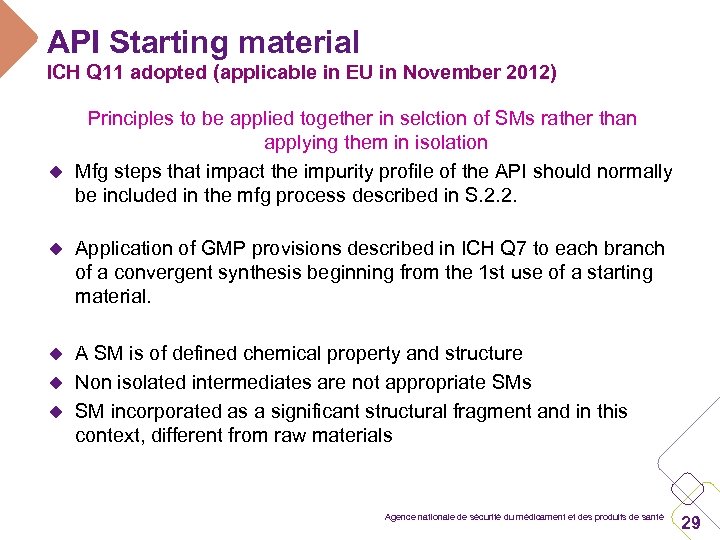 API Starting material
ICH Q11 adopted (applicable in EU in November 2012)

Principles to be applied together in selction of SMs rather than applying them in isolation

◆ Mfg steps that impact the impurity profile of the API should normally be included in the mfg process described in S.2.2.

◆ Application of GMP provisions described in ICH Q7 to each branch of a convergent synthesis beginning from the 1st use of a starting material.

◆ A SM is of defined chemical property and structure
◆ Non isolated intermediates are not appropriate SMs
◆ SM incorporated as a significant structural fragment and in this context, different from raw materials

Agence nationale de sécurité du médicament et des produits de santé 29